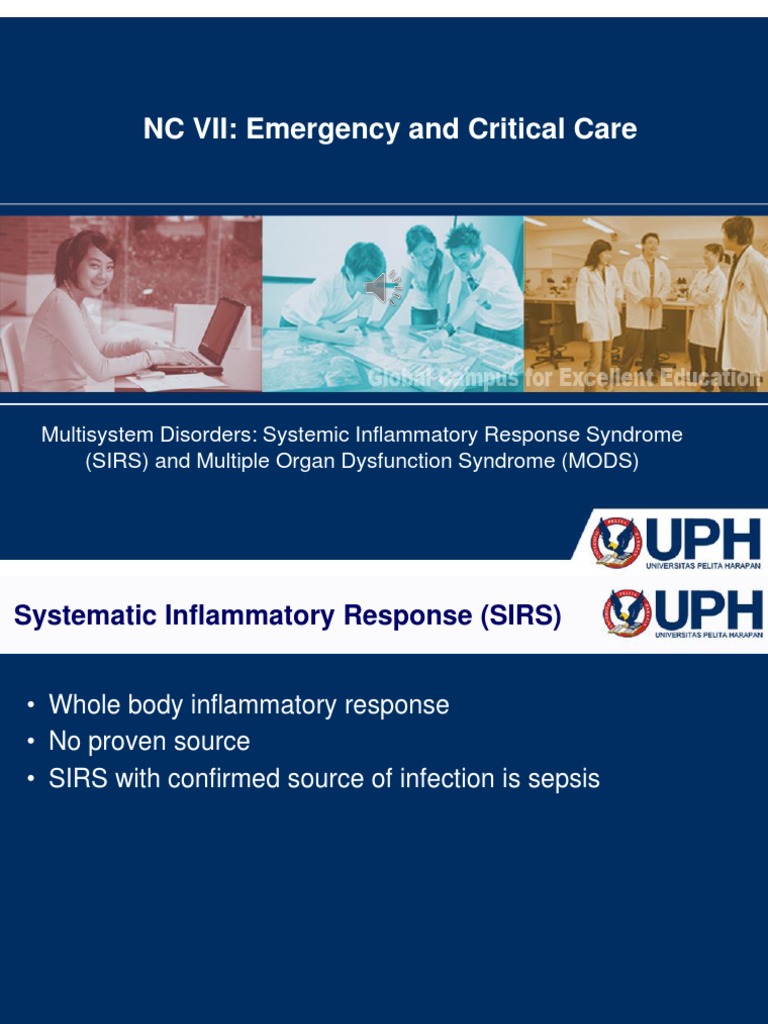 NC VII: Emergency and Critical Care

Global Campus for Excellent Education

Multisystem Disorders: Systemic Inflammatory Response Syndrome (SIRS) and Multiple Organ Dysfunction Syndrome (MODS)

UPH
UNIVERSITAS PELITA HARAPAN

Systematic Inflammatory Response (SIRS)

UPH
UNIVERSITAS PELITA HARAPAN

• Whole body inflammatory response
• No proven source
• SIRS with confirmed source of infection is sepsis